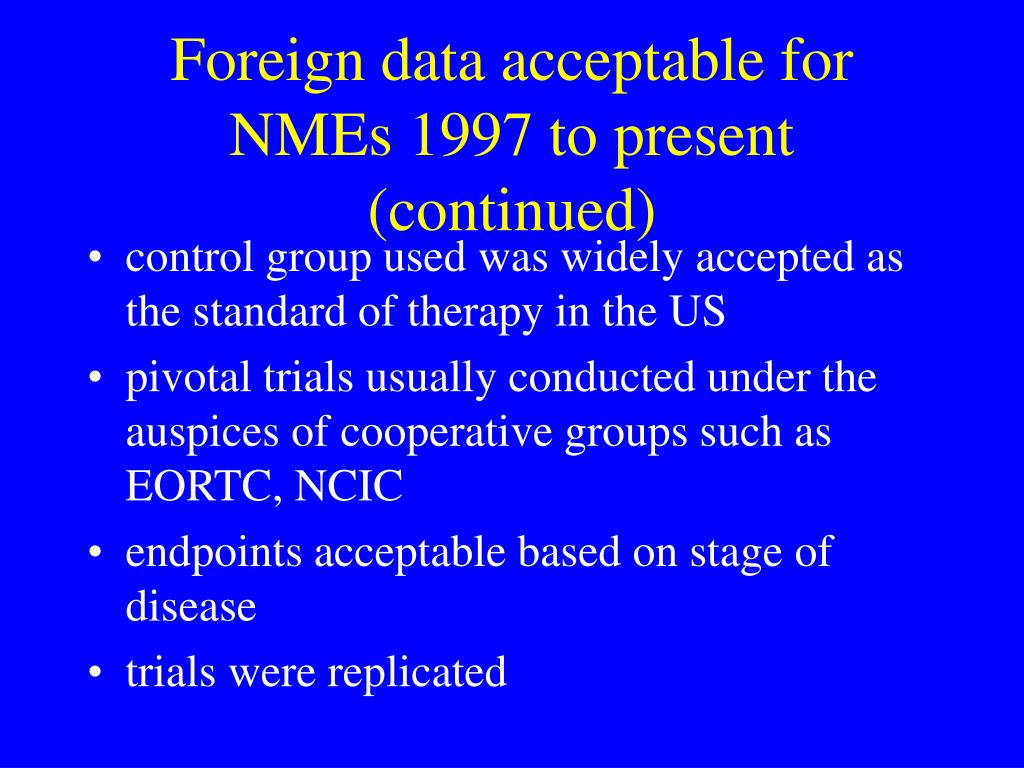 Foreign data acceptable for NMEs 1997 to present (continued)

• control group used was widely accepted as the standard of therapy in the US
• pivotal trials usually conducted under the auspices of cooperative groups such as EORTC, NCIC
• endpoints acceptable based on stage of disease
• trials were replicated